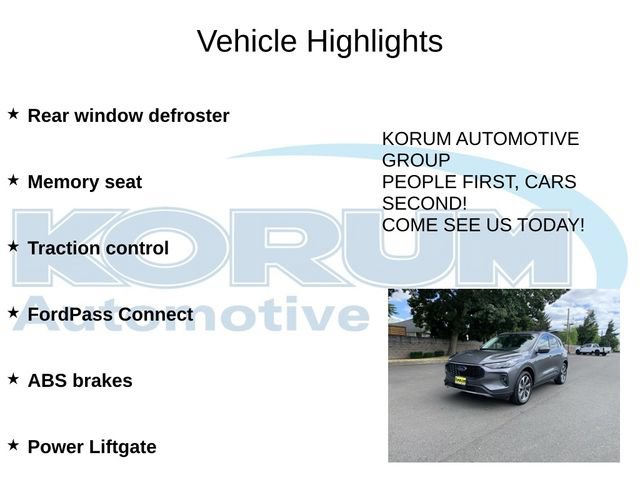 Vehicle Highlights

★ Rear window defroster

★ Memory seat

★ Traction control

★ FordPass Connect

★ ABS brakes

★ Power Liftgate

KORUM AUTOMOTIVE GROUP
PEOPLE FIRST, CARS SECOND!
COME SEE US TODAY!

KORUM
Automotive